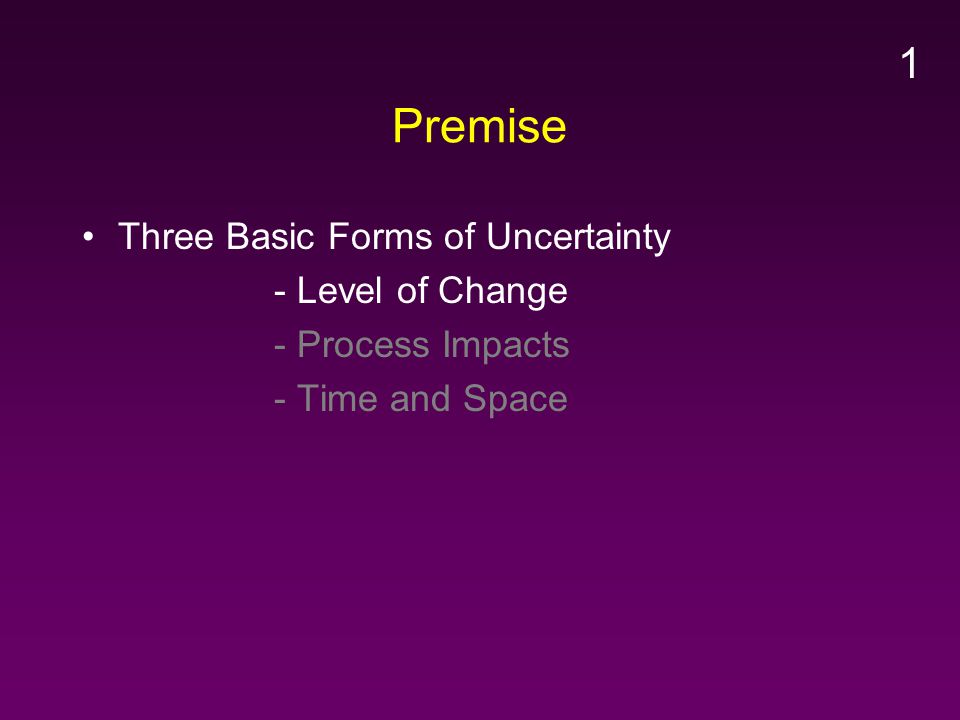 1

Premise

• Three Basic Forms of Uncertainty
- Level of Change
- Process Impacts
- Time and Space